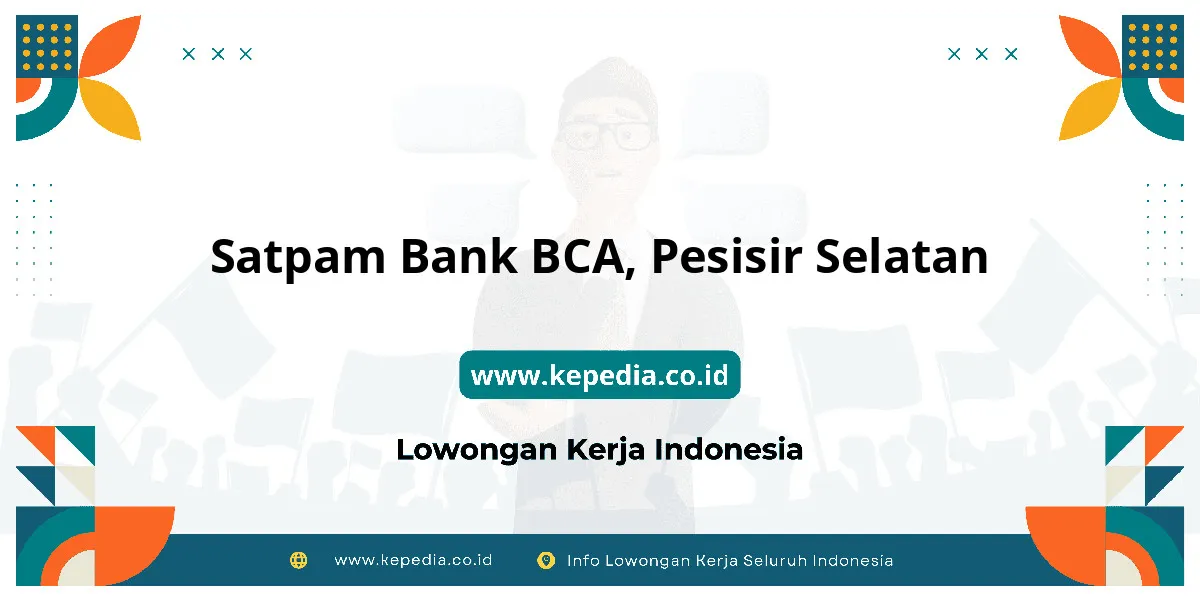 Satpam Bank BCA, Pesisir Selatan

www.kepedia.co.id

Lowongan Kerja Indonesia

www.kepedia.co.id Info Lowongan Kerja Seluruh Indonesia